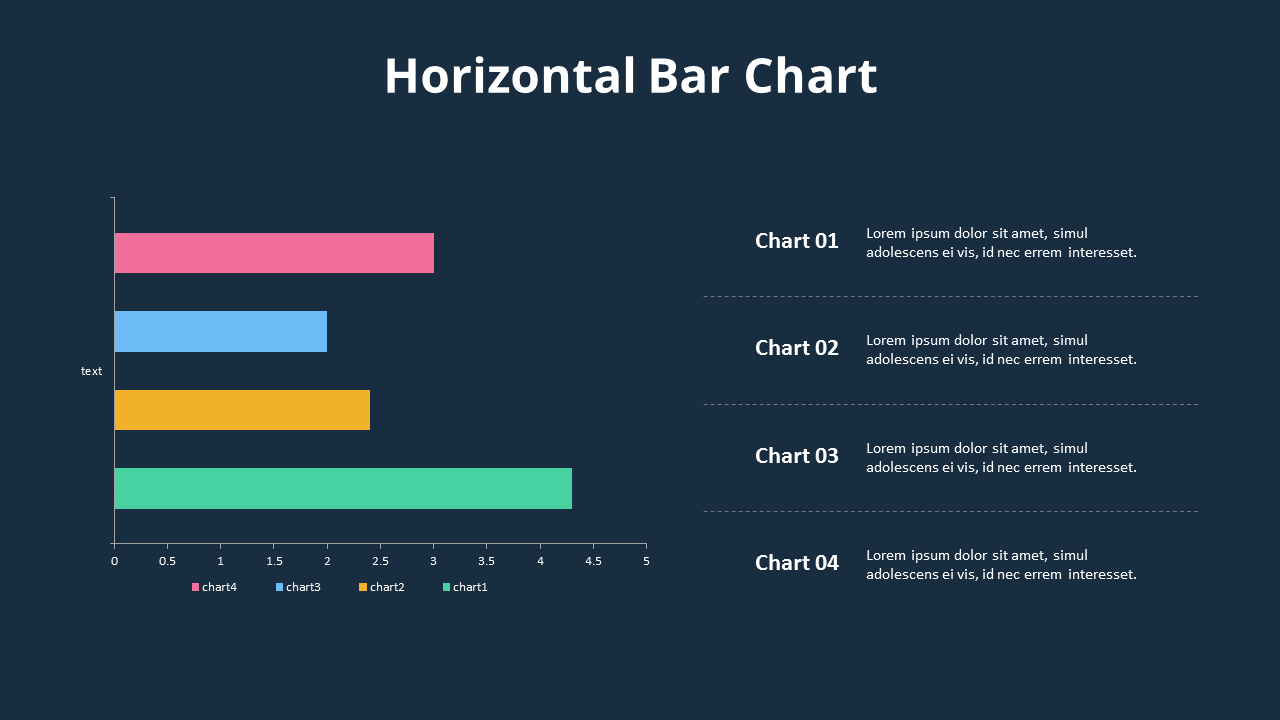 Horizontal Bar Chart

text

0 0.5 1 1.5 2 2.5 3 3.5 4 4.5 5

chart4 chart3 chart2 chart1

Chart 01
Lorem ipsum dolor sit amet, simul adolescens ei vis, id nec errem interesset.

Chart 02
Lorem ipsum dolor sit amet, simul adolescens ei vis, id nec errem interesset.

Chart 03
Lorem ipsum dolor sit amet, simul adolescens ei vis, id nec errem interesset.

Chart 04
Lorem ipsum dolor sit amet, simul adolescens ei vis, id nec errem interesset.